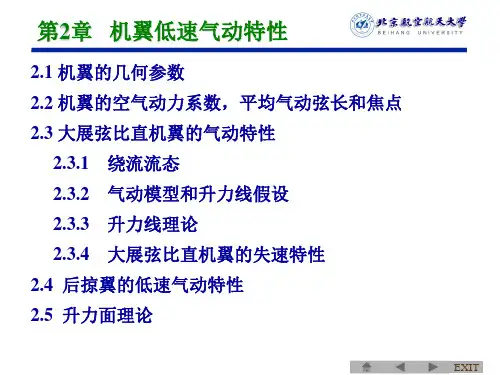 第2章 机翼低速气动特性

北京航空航天大学
BEIHANG UNIVERSITY

2.1 机翼的几何参数

2.2 机翼的空气动力系数，平均气动弦长和焦点

2.3 大展弦比直机翼的气动特性

2.3.1 绕流流态

2.3.2 气动模型和升力线假设

2.3.3 升力线理论

2.3.4 大展弦比直机翼的失速特性

2.4 后掠翼的低速气动特性

2.5 升力面理论

EXIT